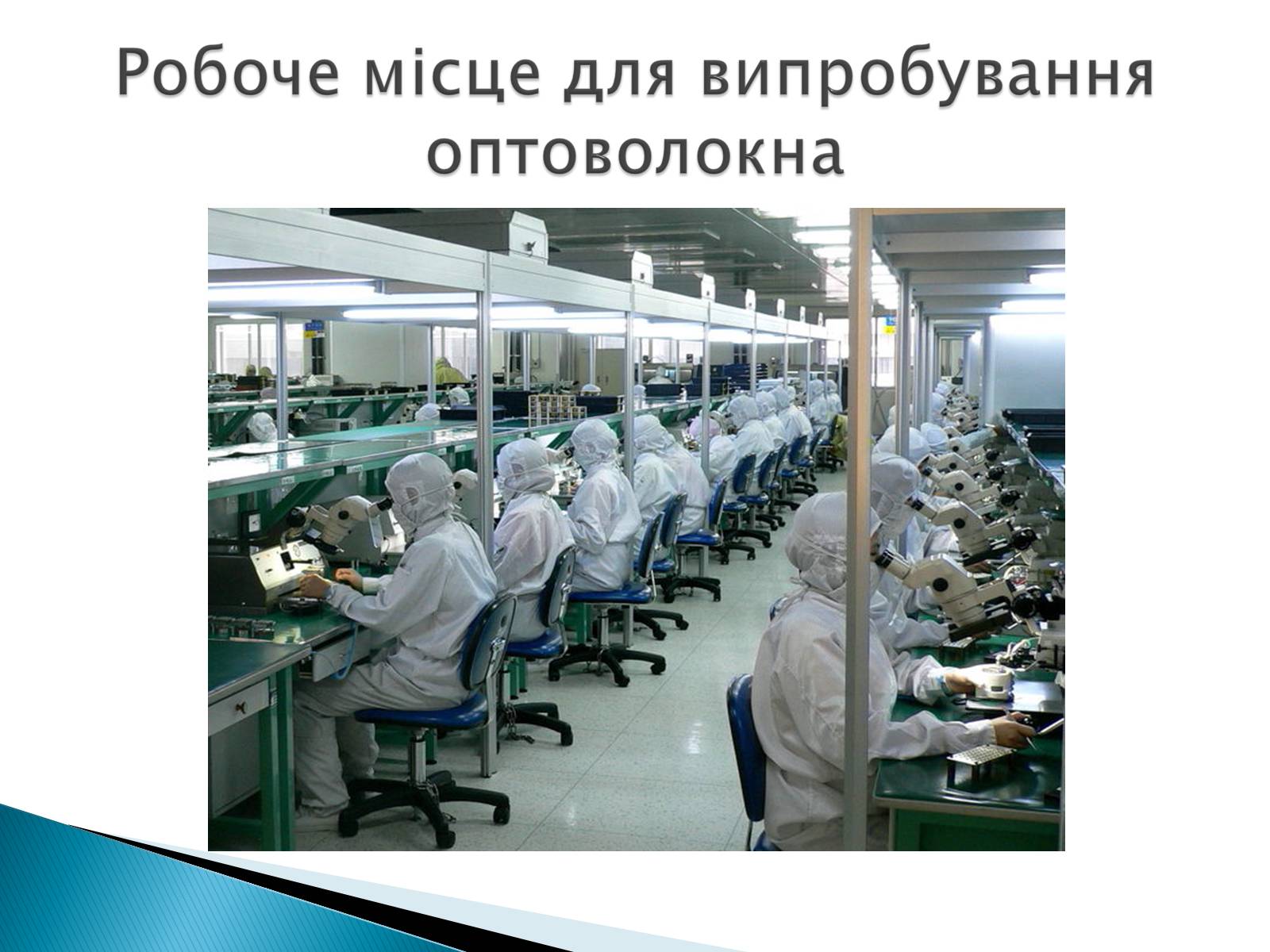 Робоче місце для випробування оптоволокна